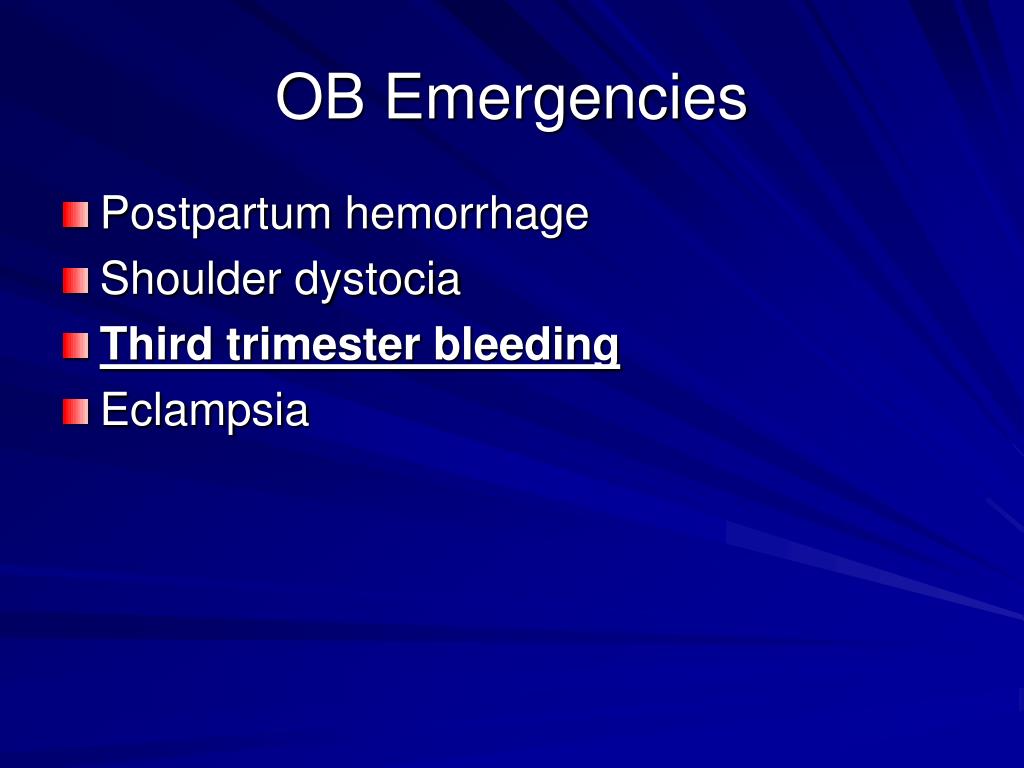 OB Emergencies

Postpartum hemorrhage
Shoulder dystocia
Third trimester bleeding
Eclampsia